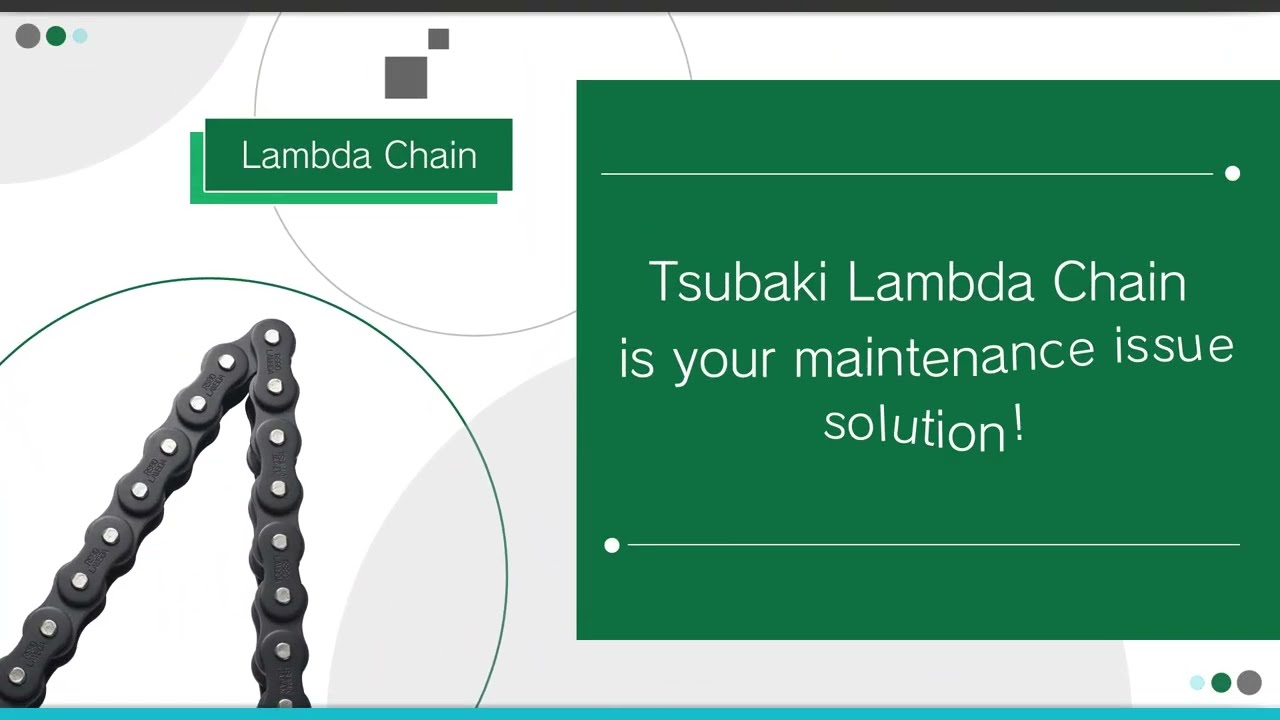 Lambda Chain

Tsubaki Lambda Chain is your maintenance issue solution!